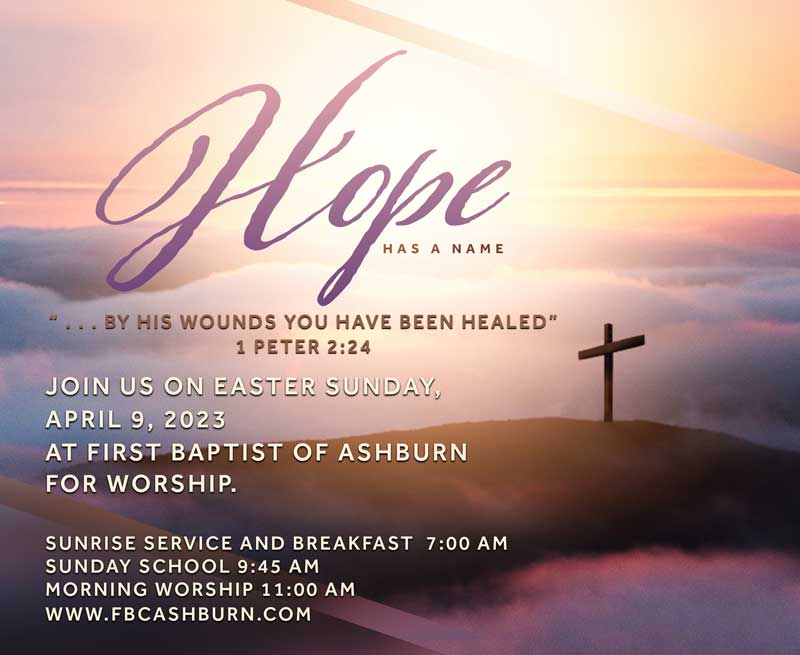 Hope
HAS A NAME

" . . . BY HIS WOUNDS YOU HAVE BEEN HEALED"
1 PETER 2:24

JOIN US ON EASTER SUNDAY, APRIL 9, 2023 AT FIRST BAPTIST OF ASHBURN FOR WORSHIP.

SUNRISE SERVICE AND BREAKFAST 7:00 AM
SUNDAY SCHOOL 9:45 AM
MORNING WORSHIP 11:00 AM
WWW.FBCASHBURN.COM